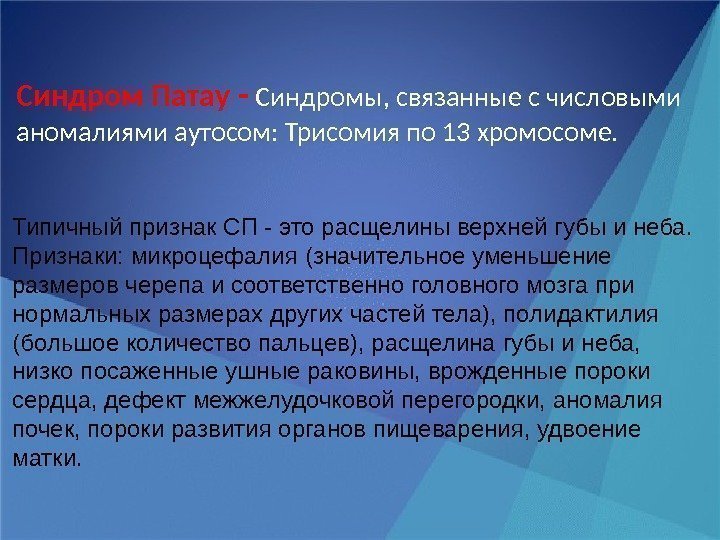 Синдром Патау - Синдромы, связанные с числовыми аномалиями аутосом: Трисомия по 13 хромосоме.

Типичный признак СП - это расщелины верхней губы и неба. Признаки: микроцефалия (значительное уменьшение размеров черепа и соответственно головного мозга при нормальных размерах других частей тела), полидактилия (большое количество пальцев), расщелина губы и неба, низко посаженные ушные раковины, врожденные пороки сердца, дефект межжелудочковой перегородки, аномалия почек, пороки развития органов пищеварения, удвоение матки.